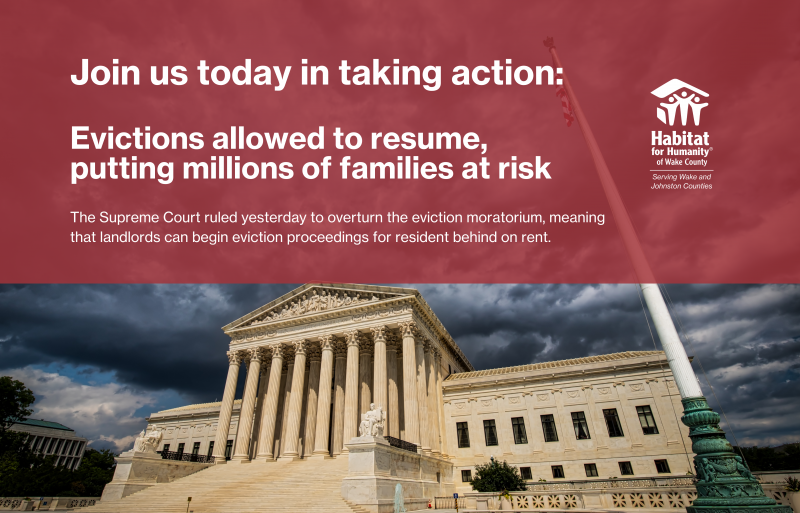 Join us today in taking action:

Evictions allowed to resume, putting millions of families at risk

The Supreme Court ruled yesterday to overturn the eviction moratorium, meaning that landlords can begin eviction proceedings for resident behind on rent.

Habitat for Humanity® of Wake County

Serving Wake and Johnston Counties